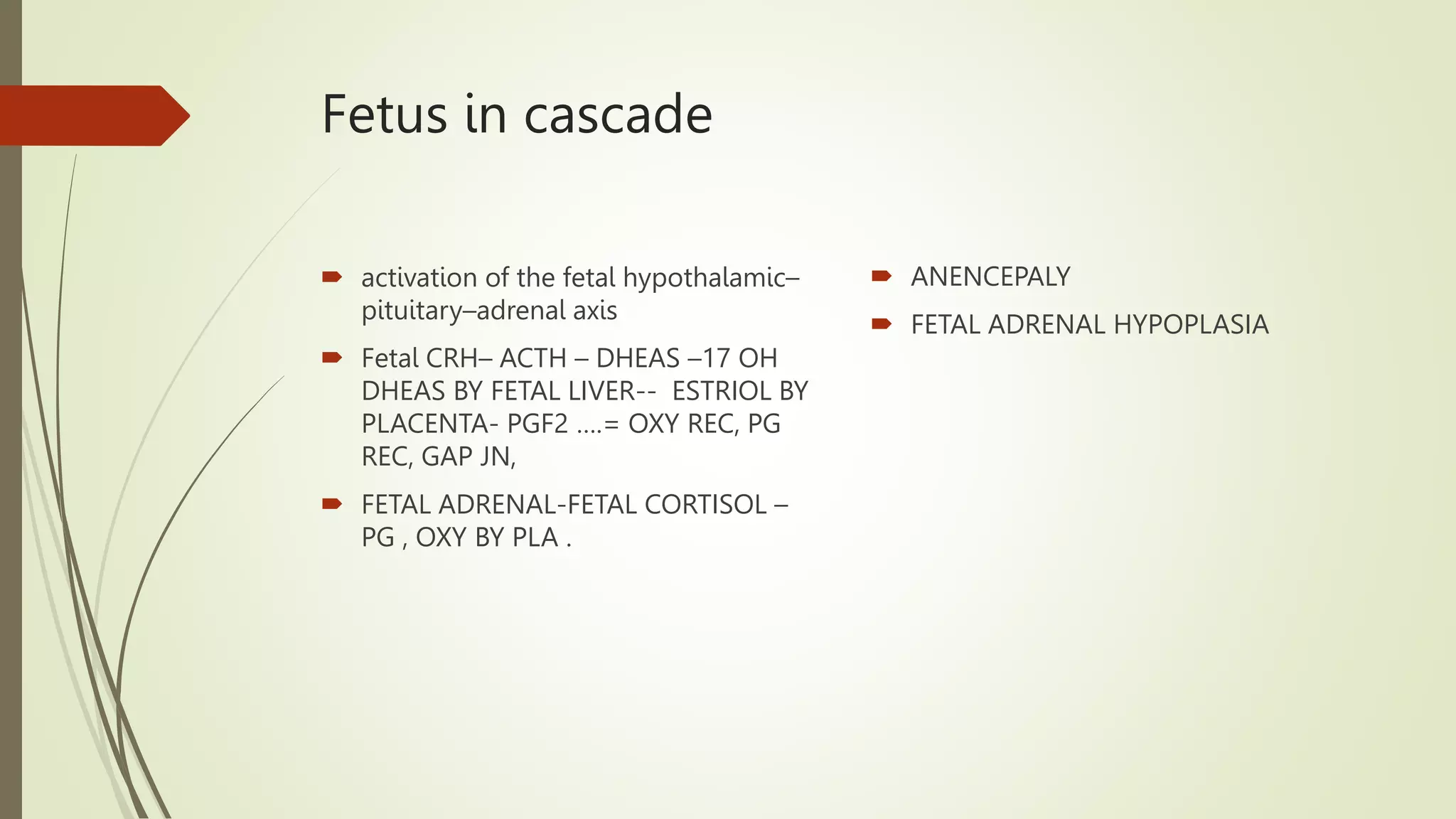 Fetus in cascade

activation of the fetal hypothalamic–pituitary–adrenal axis

Fetal CRH– ACTH – DHEAS –17 OH DHEAS BY FETAL LIVER-- ESTRIOL BY PLACENTA- PGF2 ….= OXY REC, PG REC, GAP JN,

FETAL ADRENAL-FETAL CORTISOL – PG , OXY BY PLA .

ANENCEPALY

FETAL ADRENAL HYPOPLASIA